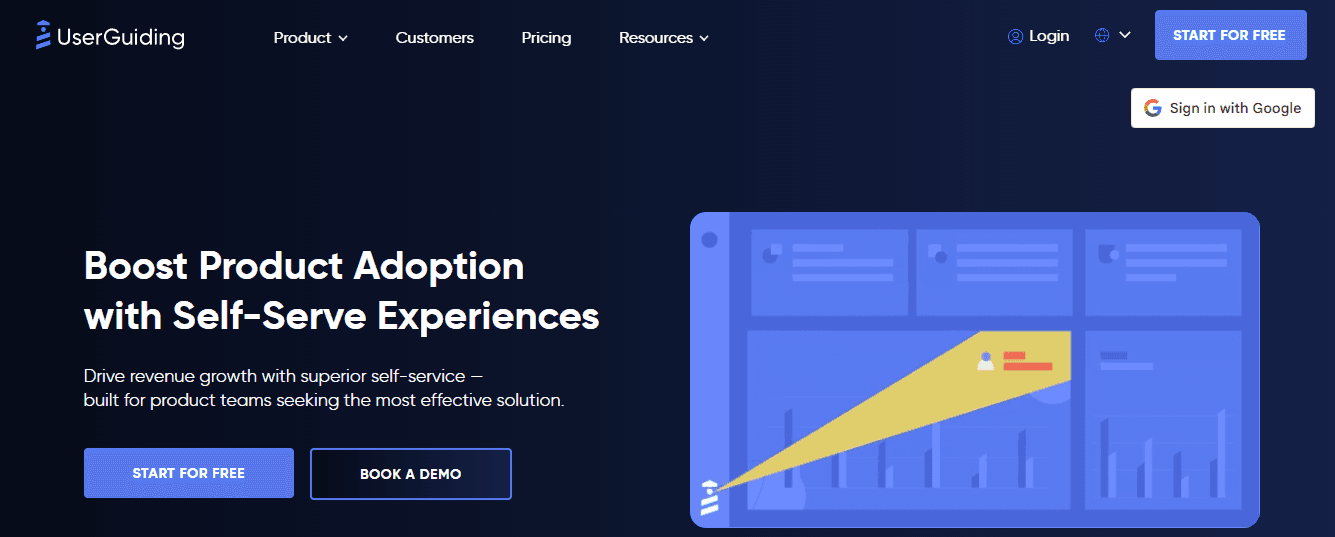 UserGuiding

Product

Customers

Pricing

Resources

Login

START FOR FREE

Sign in with Google

Boost Product Adoption with Self-Serve Experiences

Drive revenue growth with superior self-service — built for product teams seeking the most effective solution.

START FOR FREE

BOOK A DEMO